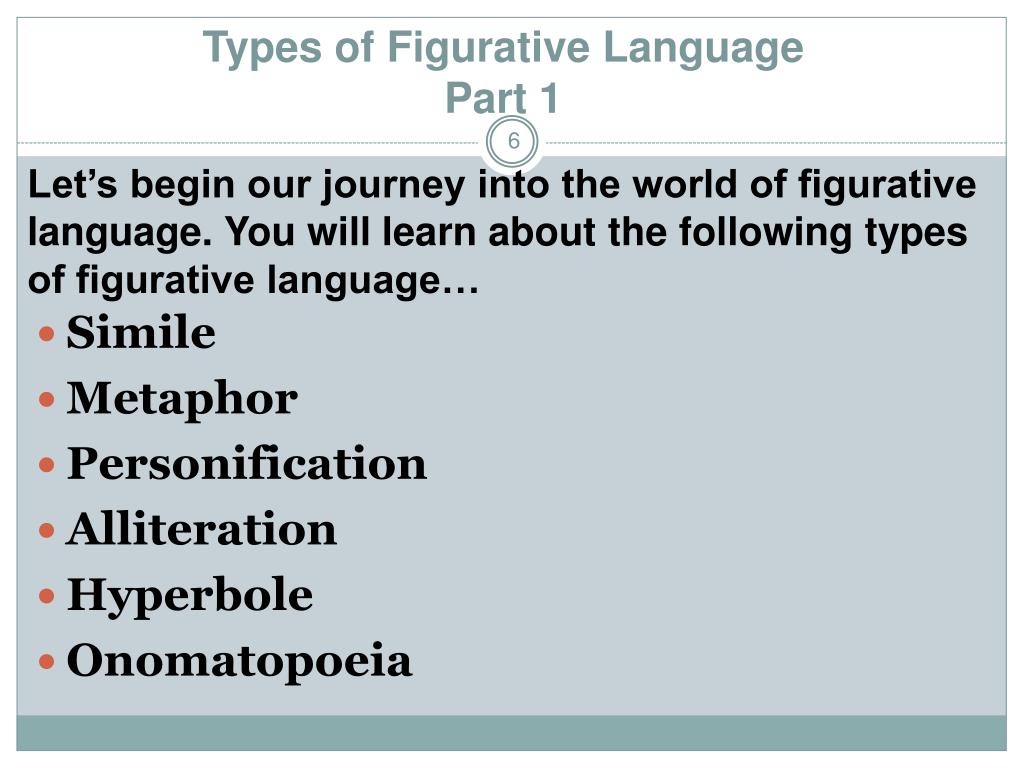 Types of Figurative Language
Part 1

6

Let’s begin our journey into the world of figurative language. You will learn about the following types of figurative language…

- Simile
- Metaphor
- Personification
- Alliteration
- Hyperbole
- Onomatopoeia